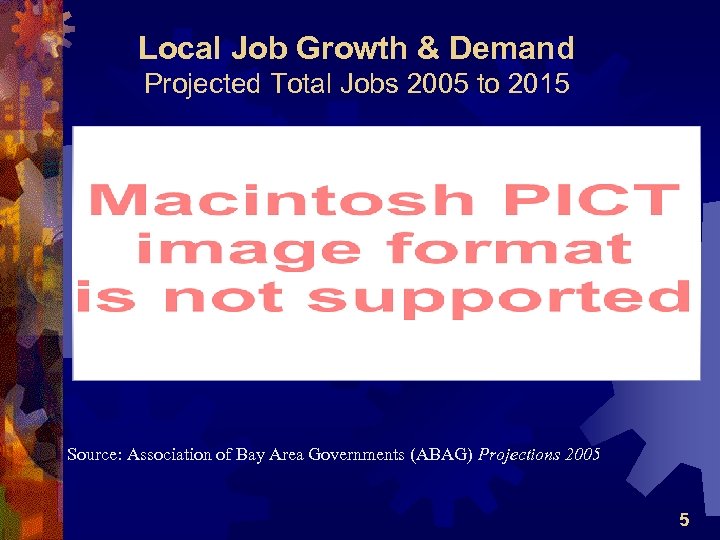 Local Job Growth & Demand
Projected Total Jobs 2005 to 2015

Macintosh PICT image format is not supported

Source: Association of Bay Area Governments (ABAG) Projections 2005

5